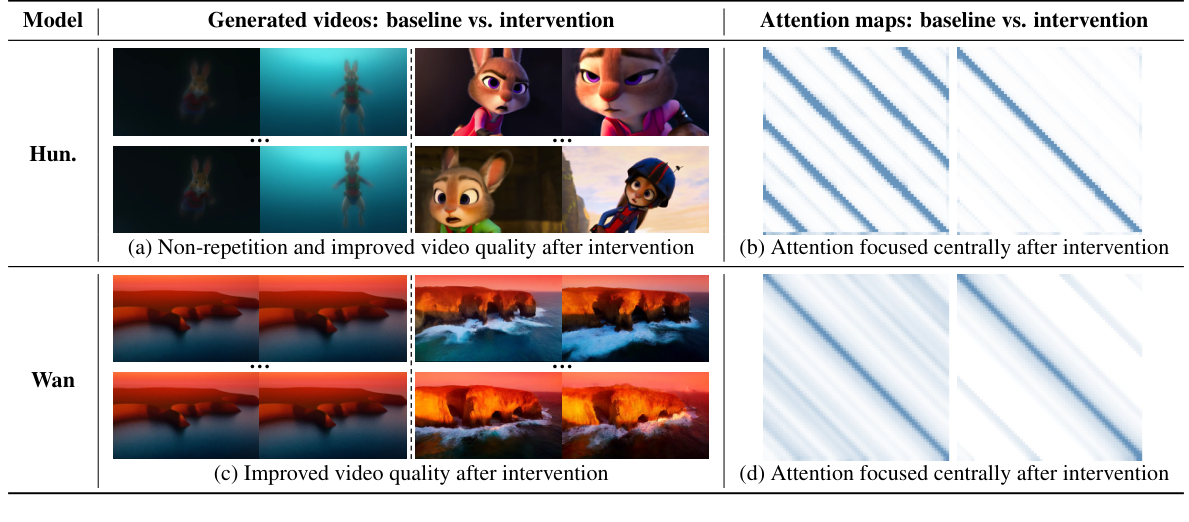 | Model | Generated videos: baseline vs. intervention | Attention maps: baseline vs. intervention |
|---|---|---|
| Hun. | ... ... (a) Non-repetition and improved video quality after intervention | (b) Attention focused centrally after intervention |
| Wan | ... ... (c) Improved video quality after intervention | (d) Attention focused centrally after intervention |